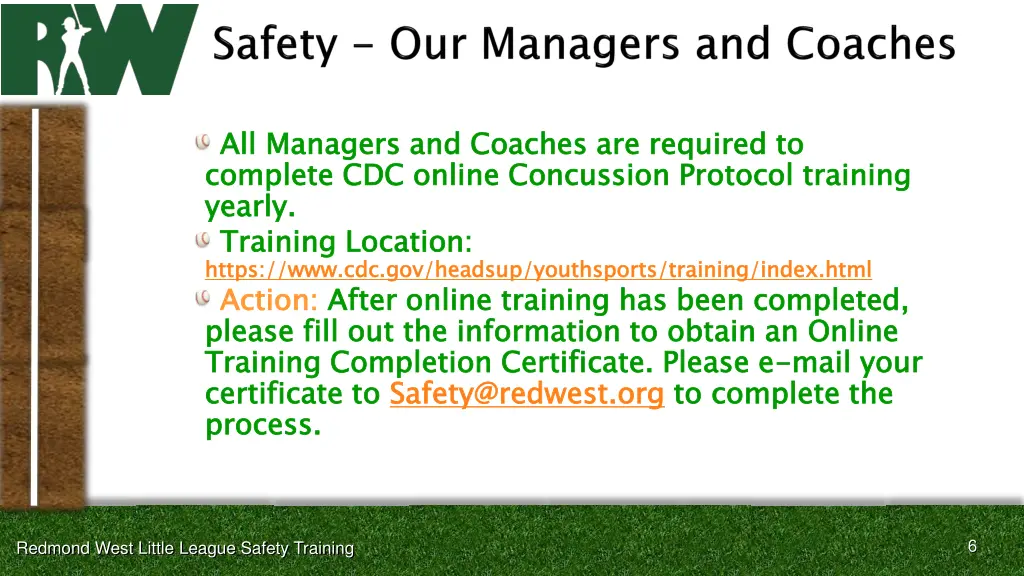 RW

Safety - Our Managers and Coaches

All Managers and Coaches are required to complete CDC online Concussion Protocol training yearly.

Training Location: https://www.cdc.gov/headsup/youthsports/training/index.html

Action: After online training has been completed, please fill out the information to obtain an Online Training Completion Certificate. Please e-mail your certificate to Safety@redwest.org to complete the process.

Redmond West Little League Safety Training

6